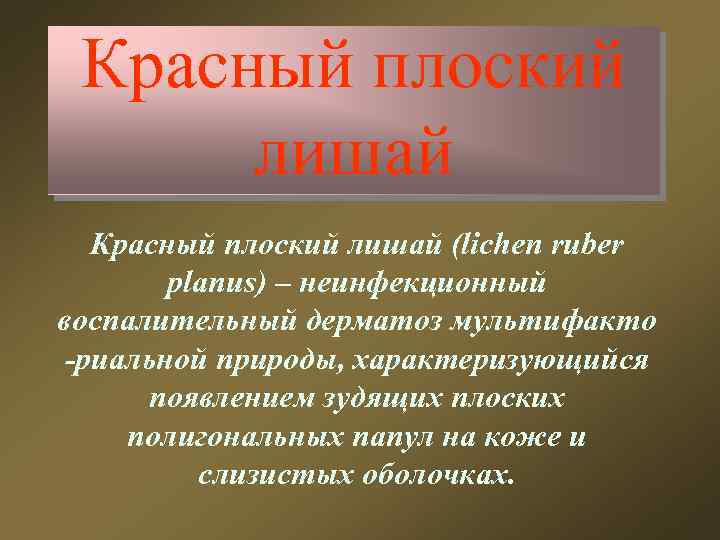 Красный плоский лишай

Красный плоский лишай (lichen ruber planus) – неинфекционный воспалительный дерматоз мультифакто -риальной природы, характеризующийся появлением зудящих плоских полигональных папул на коже и слизистых оболочках.